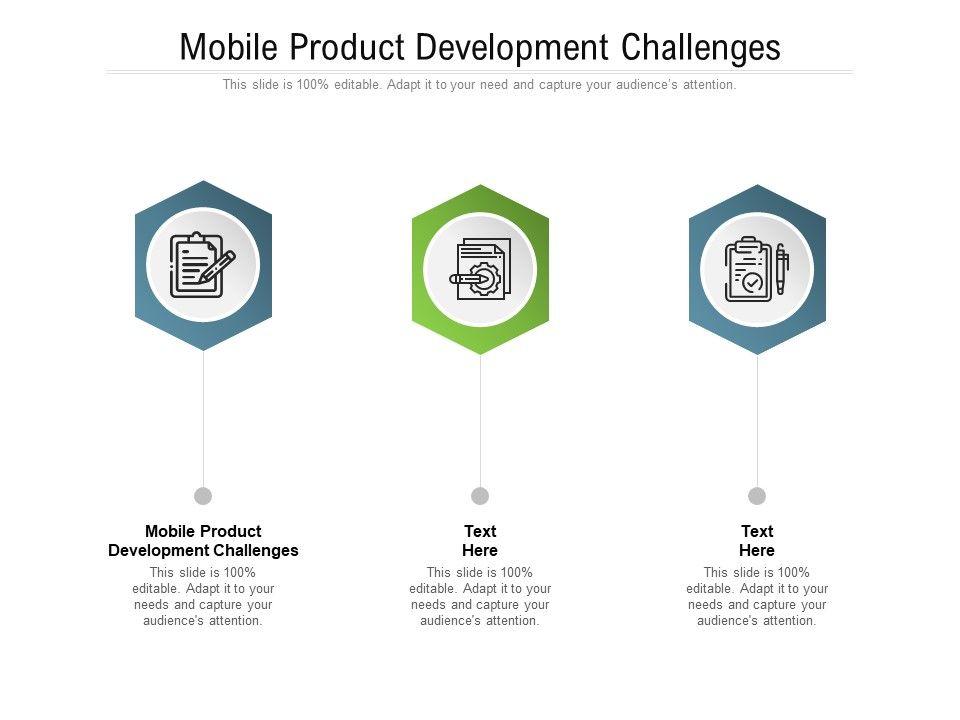 Mobile Product Development Challenges

This slide is 100% editable. Adapt it to your need and capture your audience's attention.

Mobile Product Development Challenges

This slide is 100% editable. Adapt it to your needs and capture your audience's attention.

Text Here

This slide is 100% editable. Adapt it to your needs and capture your audience's attention.

Text Here

This slide is 100% editable. Adapt it to your needs and capture your audience's attention.